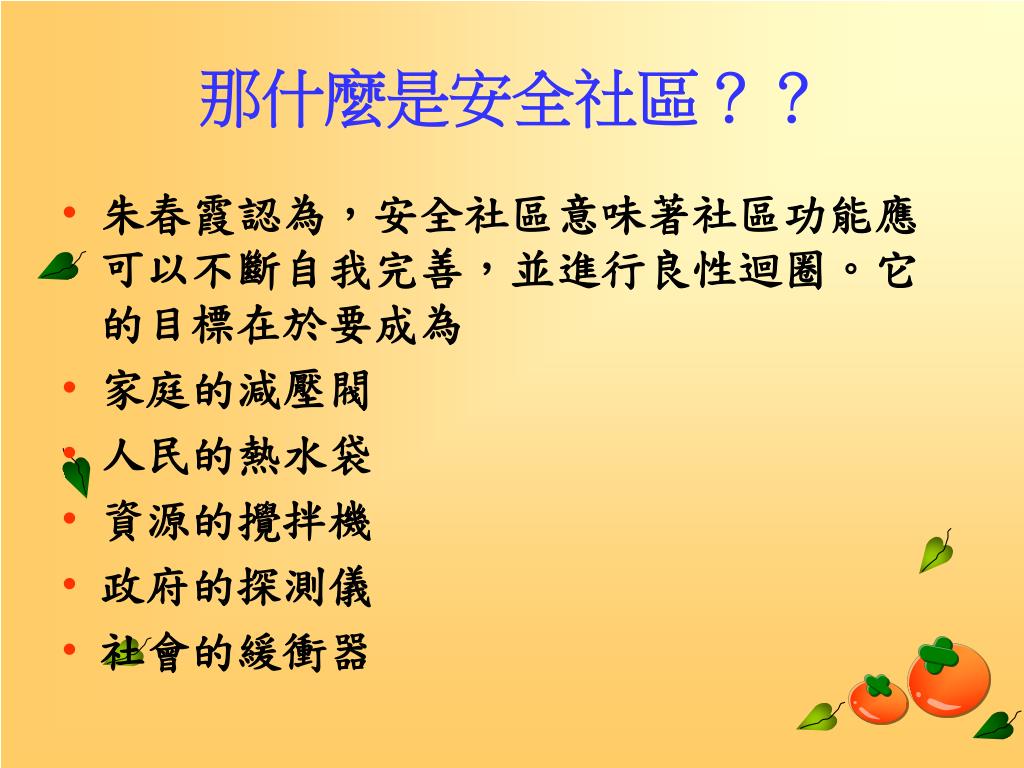 那什麼是安全社區？？

• 朱春霞認為，安全社區意味著社區功能應可以不斷自我完善，並進行良性迴圈。它的目標在於要成為
• 家庭的減壓閥
• 人民的熱水袋
• 資源的攪拌機
• 政府的探測儀
• 社會的緩衝器